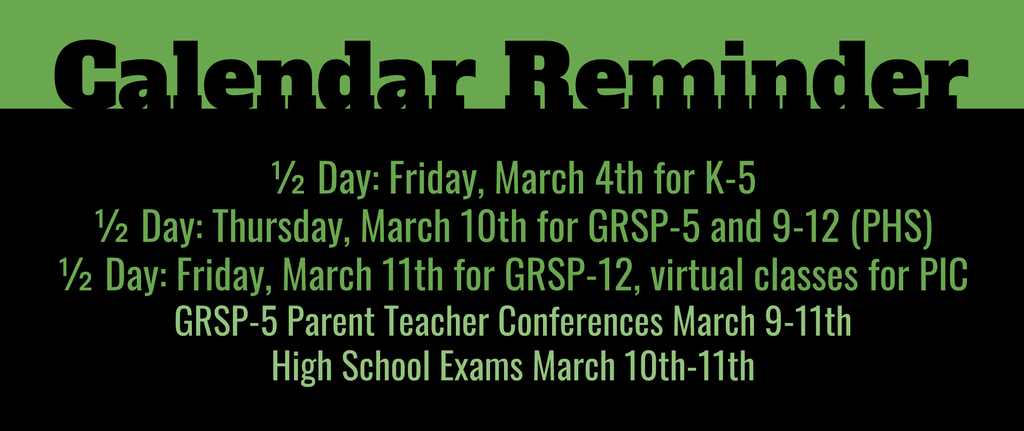 Calendar Reminder

½ Day: Friday, March 4th for K-5
½ Day: Thursday, March 10th for GRSP-5 and 9-12 (PHS)
½ Day: Friday, March 11th for GRSP-12, virtual classes for PIC
GRSP-5 Parent Teacher Conferences March 9-11th
High School Exams March 10th-11th